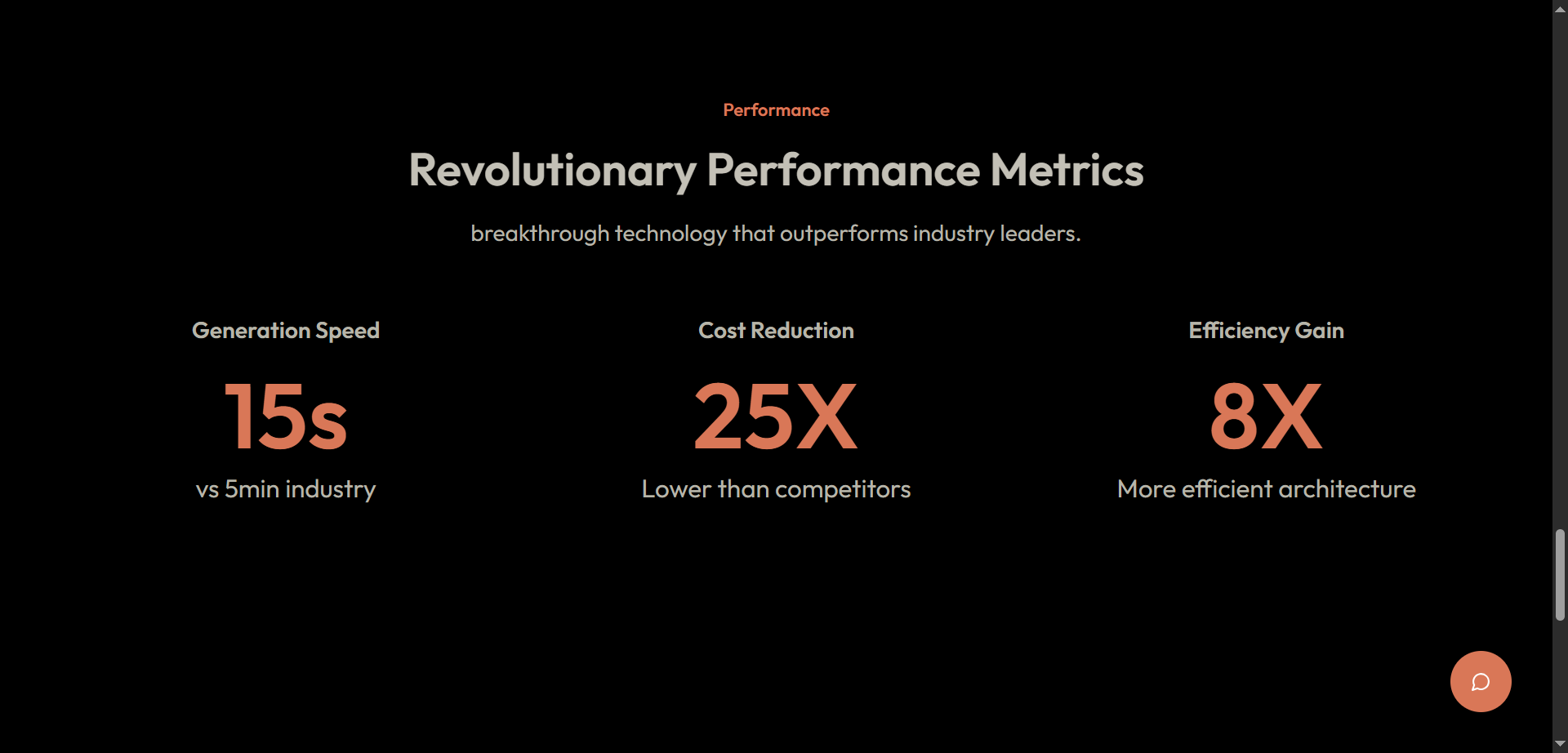 Performance

Revolutionary Performance Metrics

breakthrough technology that outperforms industry leaders.

Generation Speed

15s

vs 5min industry

Cost Reduction

25X

Lower than competitors

Efficiency Gain

8X

More efficient architecture